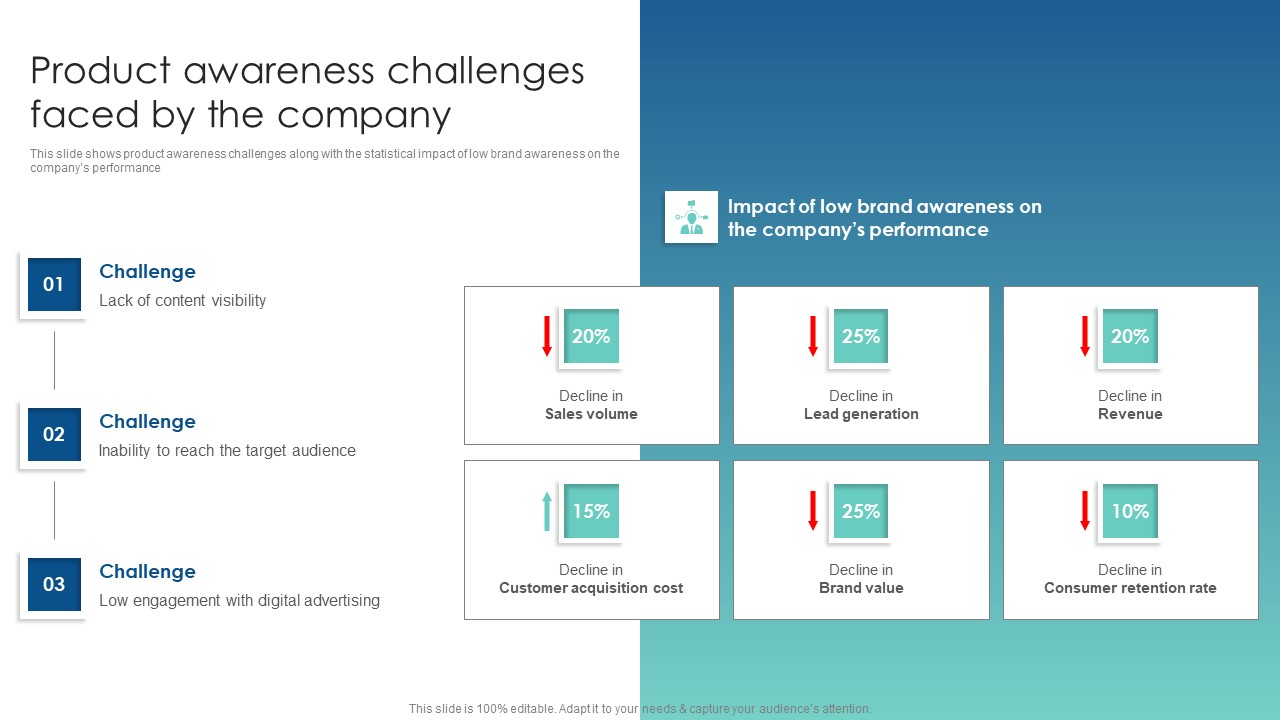 Product awareness challenges faced by the company

This slide shows product awareness challenges along with the statistical impact of low brand awareness on the company's performance

01
Challenge
Lack of content visibility

02
Challenge
Inability to reach the target audience

03
Challenge
Low engagement with digital advertising

Impact of low brand awareness on the company's performance

20%
Decline in
Sales volume

25%
Decline in
Lead generation

20%
Decline in
Revenue

15%
Decline in
Customer acquisition cost

25%
Decline in
Brand value

10%
Decline in
Consumer retention rate

This slide is 100% editable. Adapt it to your needs & capture your audience's attention.